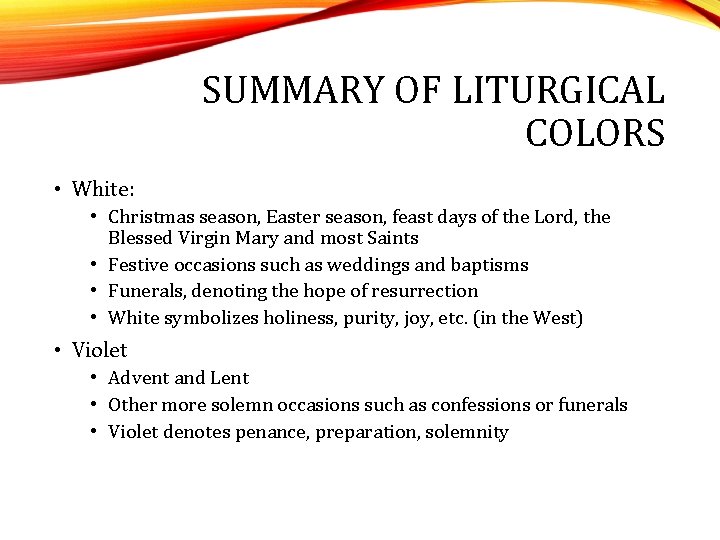 SUMMARY OF LITURGICAL COLORS

• White:
  • Christmas season, Easter season, feast days of the Lord, the Blessed Virgin Mary and most Saints
  • Festive occasions such as weddings and baptisms
  • Funerals, denoting the hope of resurrection
  • White symbolizes holiness, purity, joy, etc. (in the West)
• Violet
  • Advent and Lent
  • Other more solemn occasions such as confessions or funerals
  • Violet denotes penance, preparation, solemnity